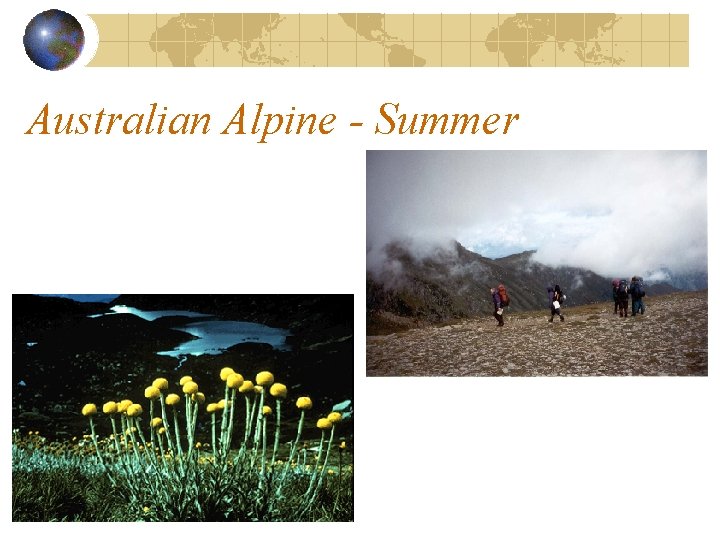 Australian Alpine - Summer